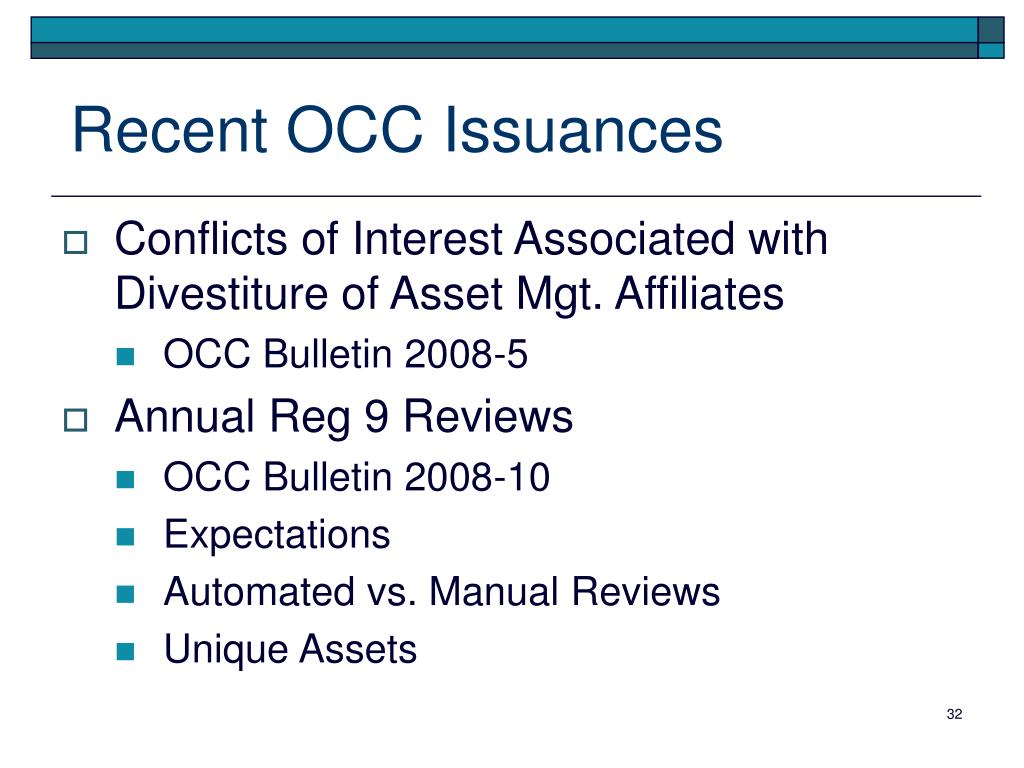 Recent OCC Issuances

Conflicts of Interest Associated with Divestiture of Asset Mgt. Affiliates
OCC Bulletin 2008-5

Annual Reg 9 Reviews
OCC Bulletin 2008-10
Expectations
Automated vs. Manual Reviews
Unique Assets

32